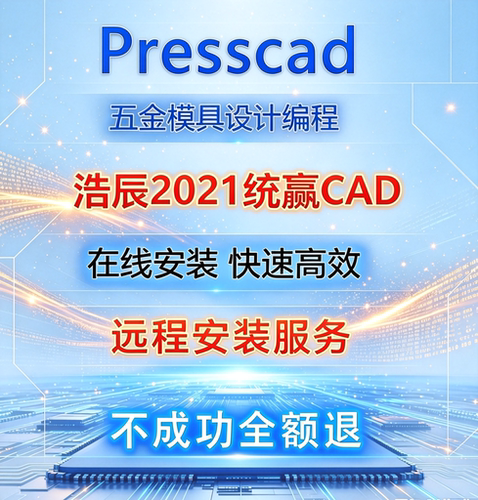 Presscad

五金模具设计编程

浩辰2021统赢CAD

在线安装 快速高效

远程安装服务

不成功全额退